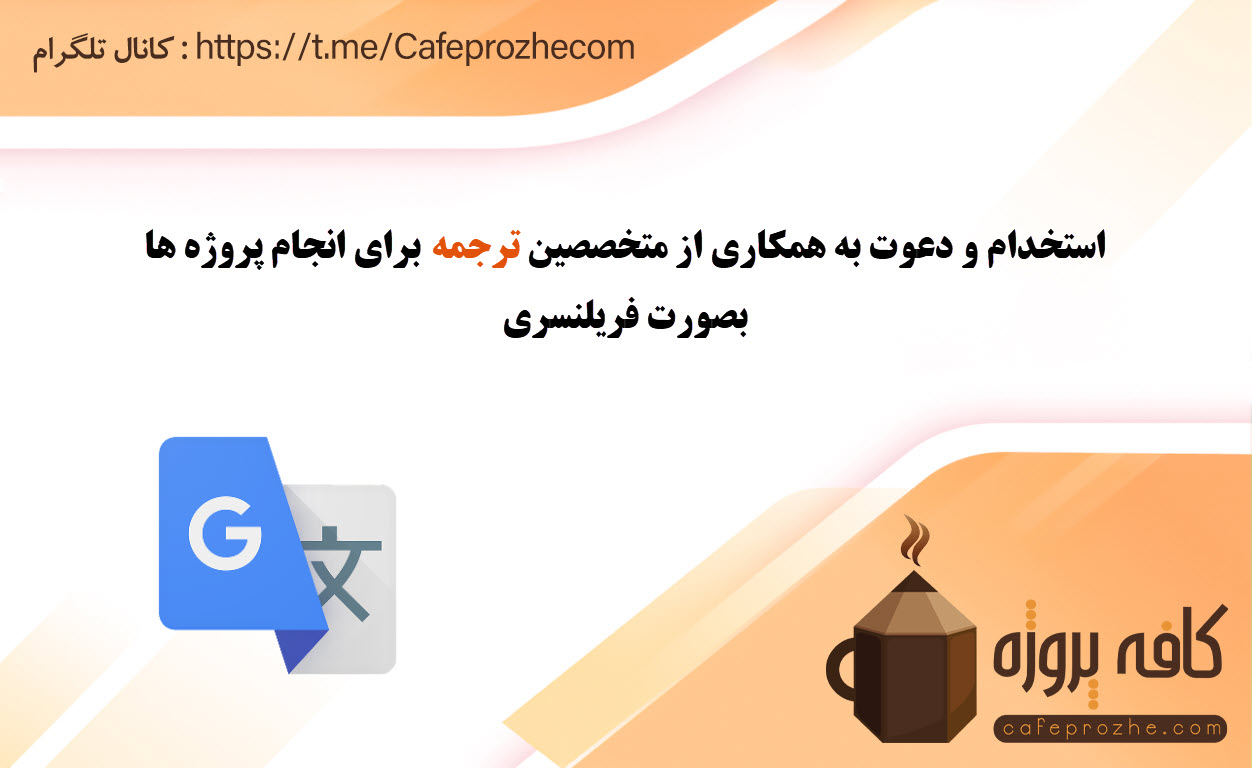 کانال تلگرام : https://t.me/Cafeprozhecom

استخدام و دعوت به همکاری از متخصصین ترجمه برای انجام پروژه ها بصورت فریلنسری

G

文

کافه پروژه

cafeprozhe.com